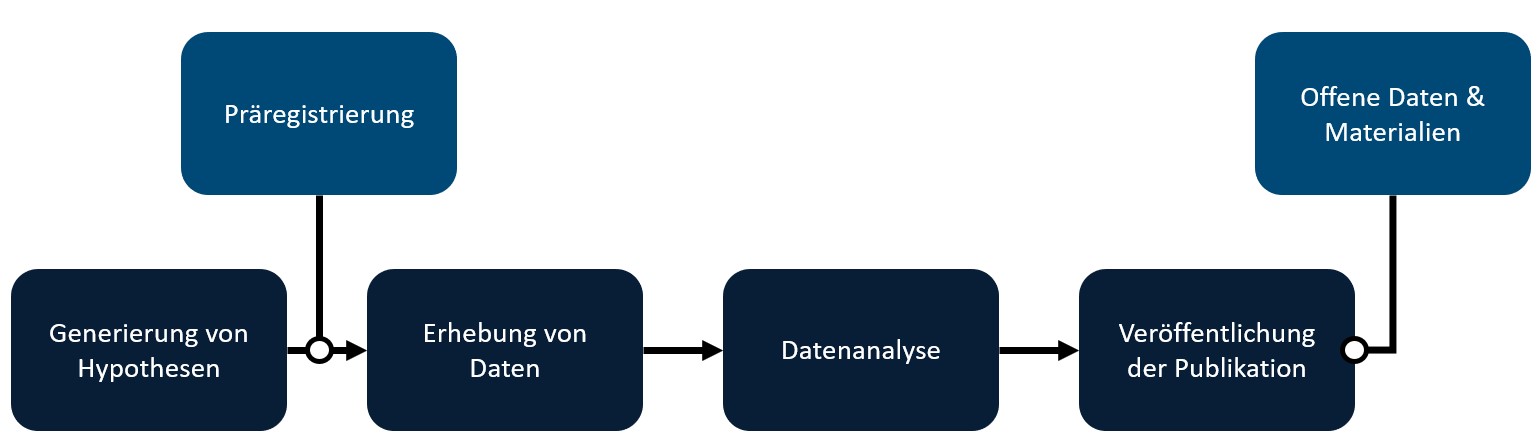 Präregistrierung

Offene Daten & Materialien

Generierung von Hypothesen

Erhebung von Daten

Datenanalyse

Veröffentlichung der Publikation